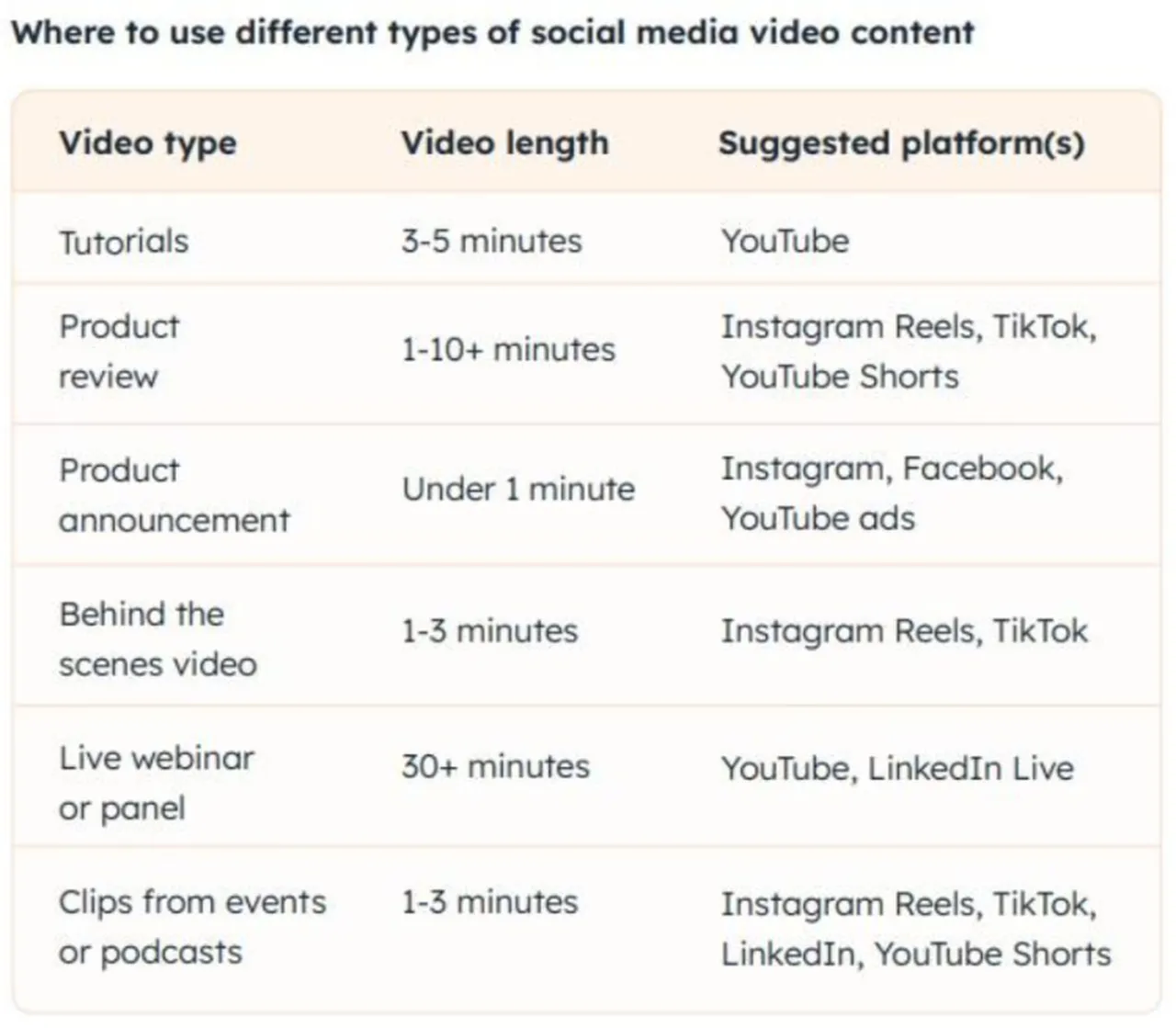 Where to use different types of social media video content

| Video type | Video length | Suggested platform(s) |
|---|---|---|
| Tutorials | 3-5 minutes | YouTube |
| Product review | 1-10+ minutes | Instagram Reels, TikTok, YouTube Shorts |
| Product announcement | Under 1 minute | Instagram, Facebook, YouTube ads |
| Behind the scenes video | 1-3 minutes | Instagram Reels, TikTok |
| Live webinar or panel | 30+ minutes | YouTube, LinkedIn Live |
| Clips from events or podcasts | 1-3 minutes | Instagram Reels, TikTok, LinkedIn, YouTube Shorts |